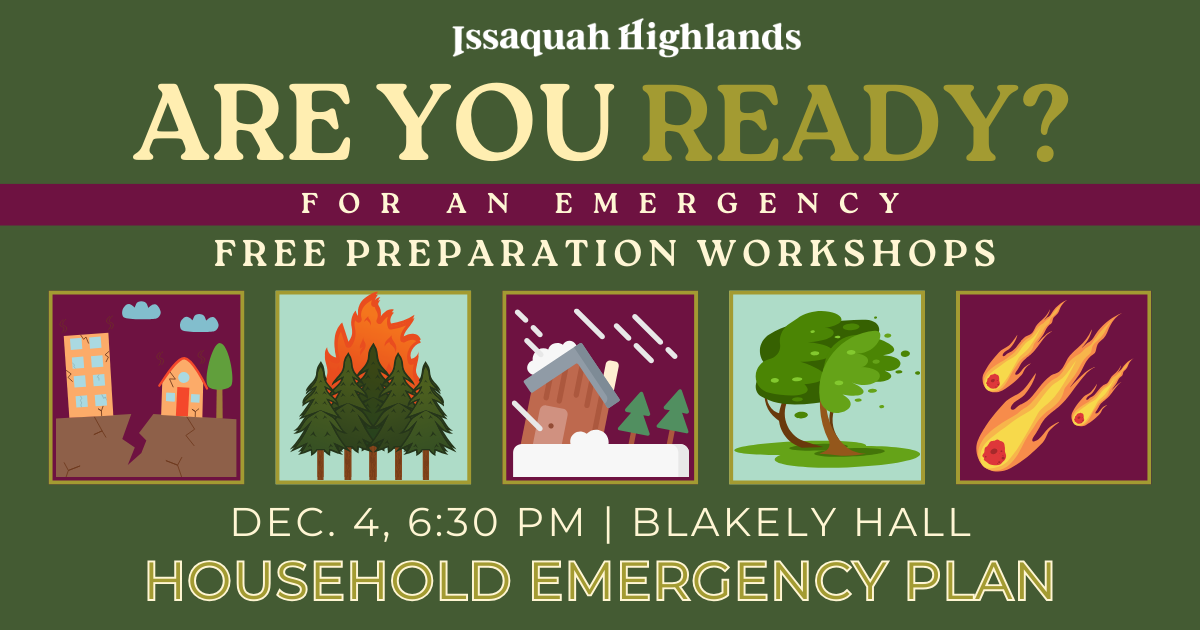 Issaquah Highlands

ARE YOU READY?

FOR AN EMERGENCY

FREE PREPARATION WORKSHOPS

DEC. 4, 6:30 PM | BLAKELY HALL

HOUSEHOLD EMERGENCY PLAN